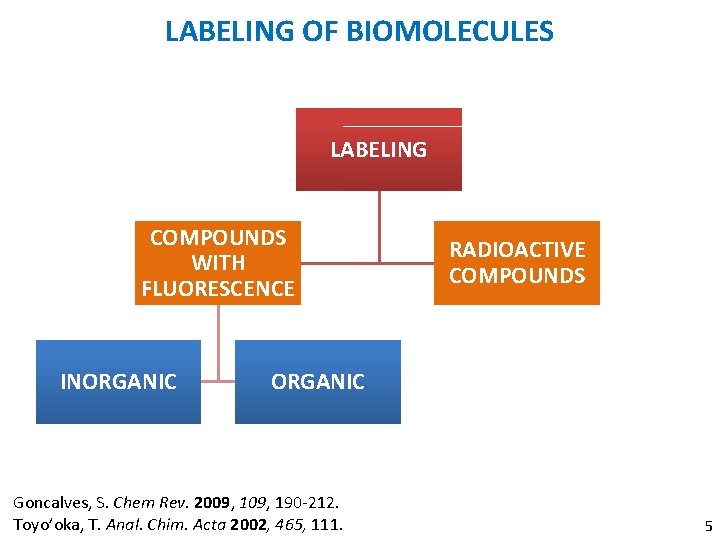 LABELING OF BIOMOLECULES

LABELING

COMPOUNDS WITH FLUORESCENCE

RADIOACTIVE COMPOUNDS

INORGANIC

ORGANIC

Goncalves, S. Chem Rev. 2009, 109, 190-212.
Toyo'oka, T. Anal. Chim. Acta 2002, 465, 111.

5